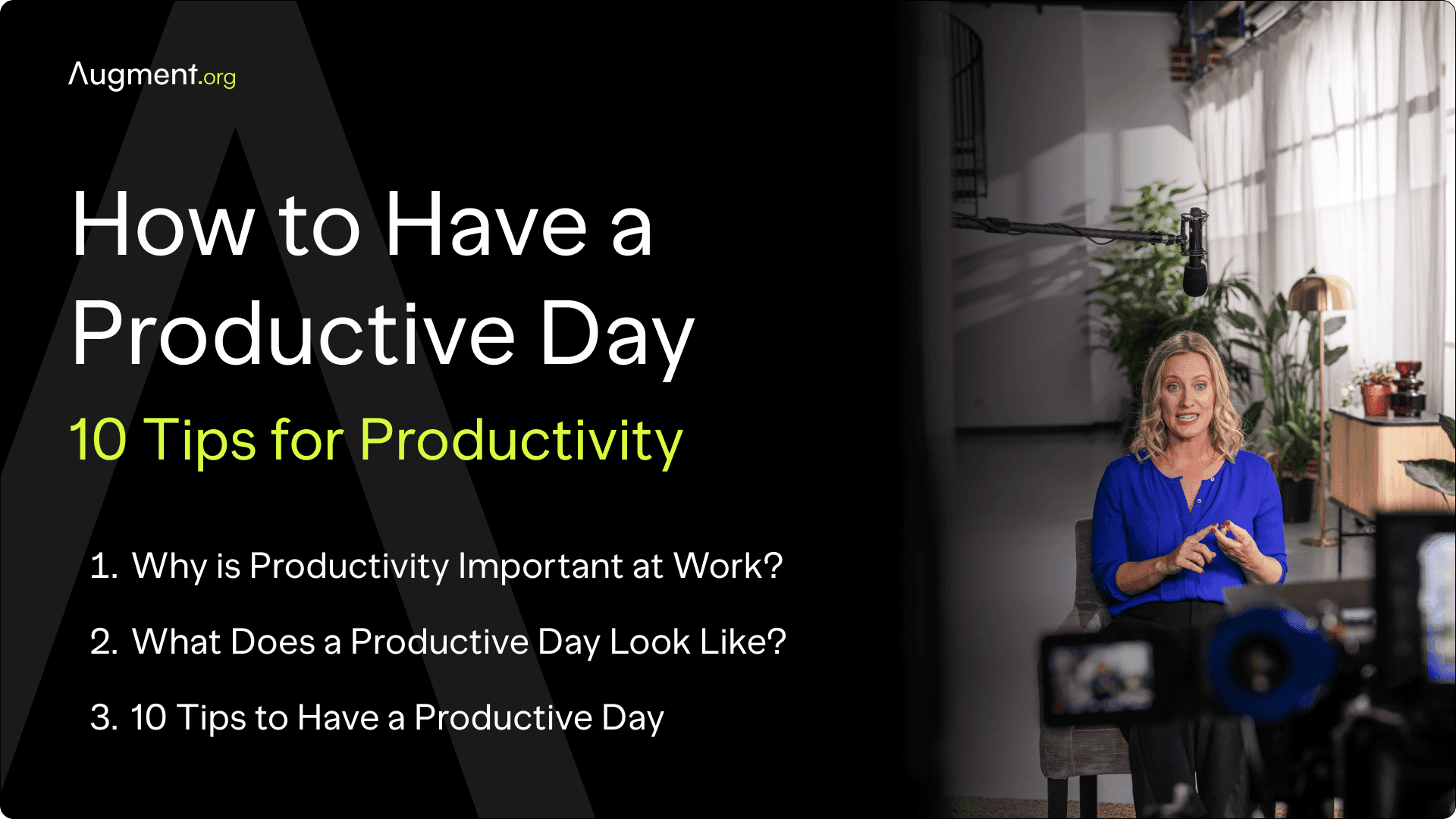 Augment.org

How to Have a Productive Day

10 Tips for Productivity

1. Why is Productivity Important at Work?

2. What Does a Productive Day Look Like?

3. 10 Tips to Have a Productive Day